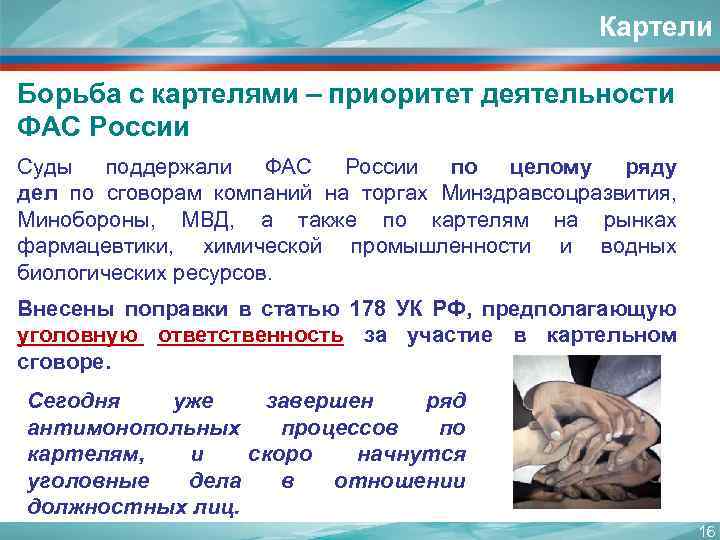 Картели

Борьба с картелями – приоритет деятельности ФАС России

Суды поддержали ФАС России по целому ряду дел по сговорам компаний на торгах Минздравсоцразвития, Минобороны, МВД, а также по картелям на рынках фармацевтики, химической промышленности и водных биологических ресурсов.

Внесены поправки в статью 178 УК РФ, предполагающую уголовную ответственность за участие в картельном сговоре.

Сегодня уже завершен ряд антимонопольных процессов по картелям, и скоро начнутся уголовные дела в отношении должностных лиц.

16